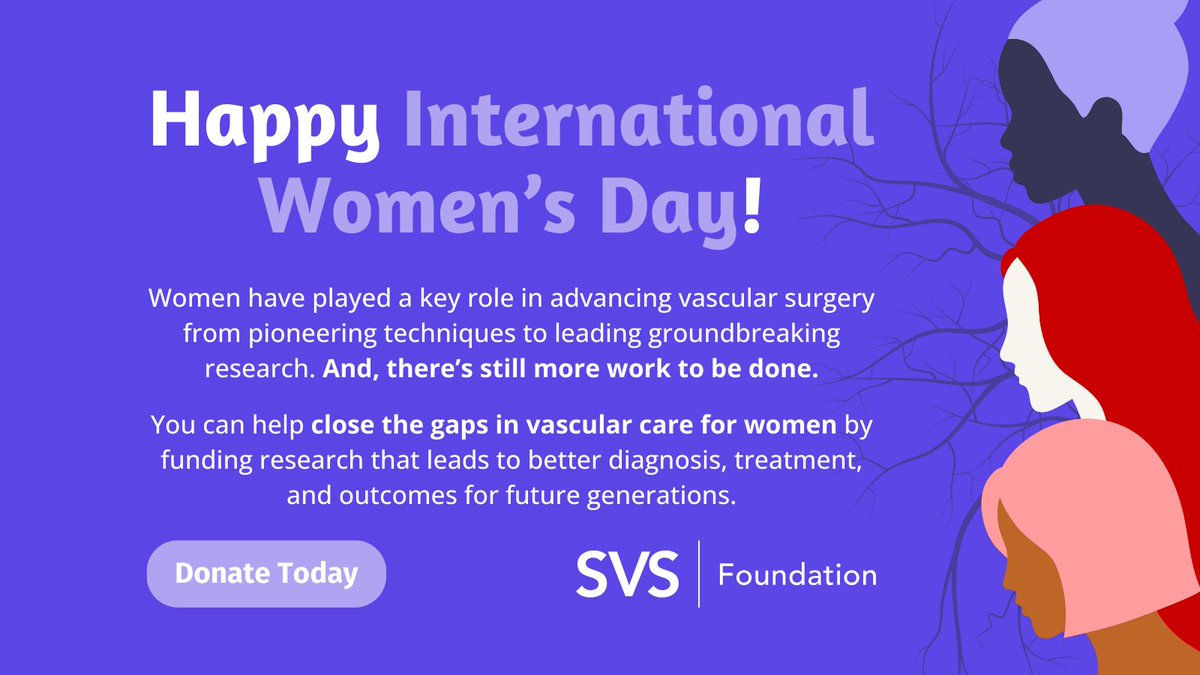 Happy International Women's Day!

Women have played a key role in advancing vascular surgery from pioneering techniques to leading groundbreaking research. And, there's still more work to be done.

You can help close the gaps in vascular care for women by funding research that leads to better diagnosis, treatment, and outcomes for future generations.

Donate Today

SVS | Foundation